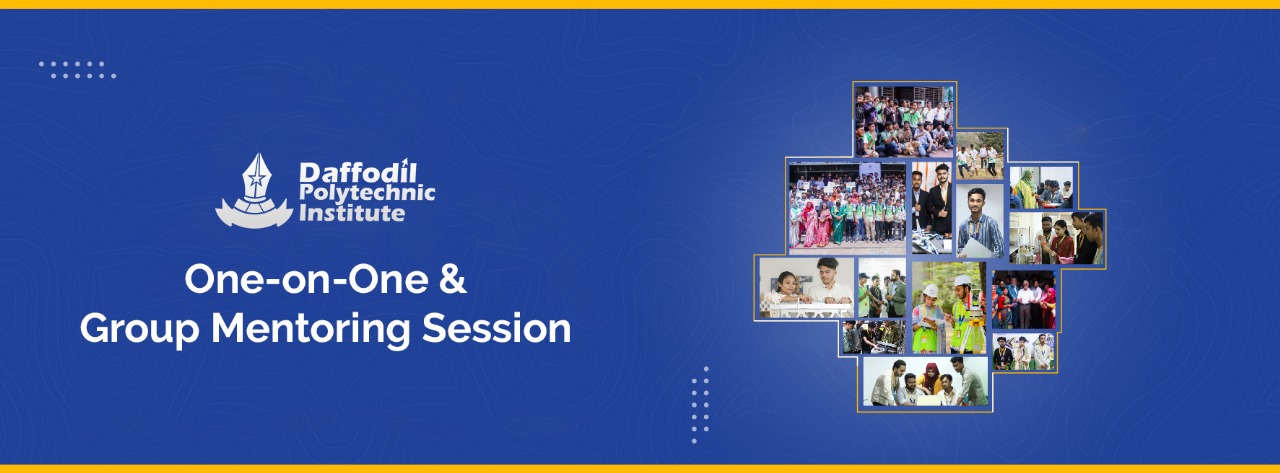 Daffodil Polytechnic Institute

One-on-One & Group Mentoring Session